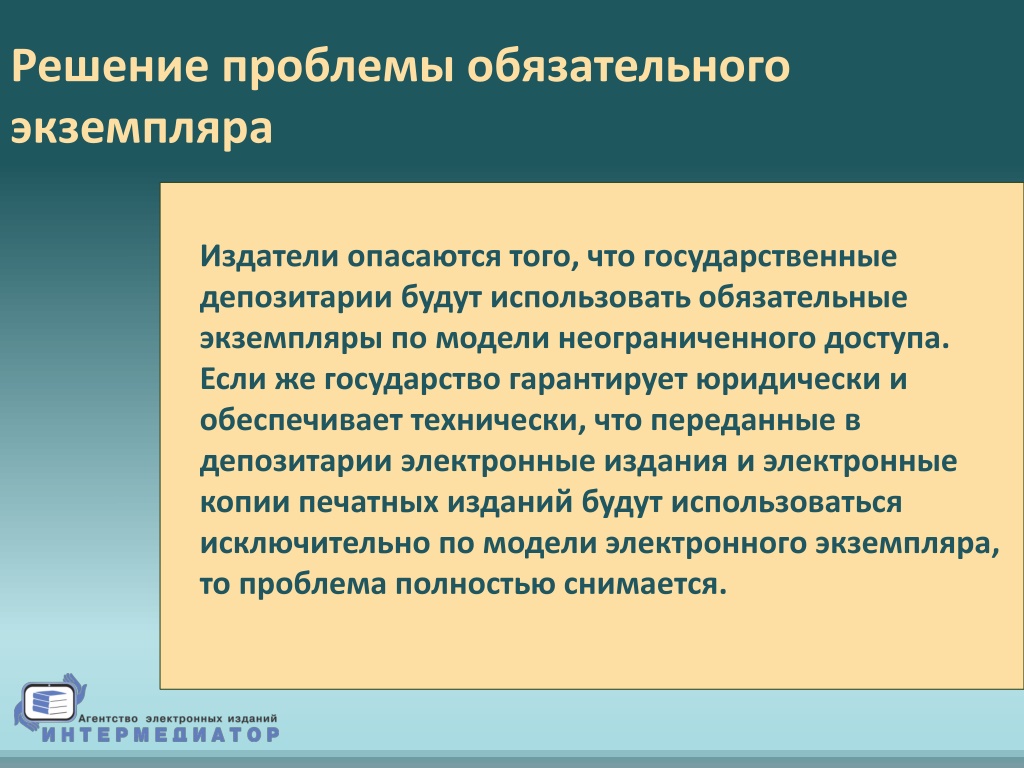 Решение проблемы обязательного экземпляра

Издатели опасаются того, что государственные депозитарии будут использовать обязательные экземпляры по модели неограниченного доступа. Если же государство гарантирует юридически и обеспечивает технически, что переданные в депозитарии электронные издания и электронные копии печатных изданий будут использоваться исключительно по модели электронного экземпляра, то проблема полностью снимается.

Агентство электронных изданий
ИНТЕРМЕДИАТОР